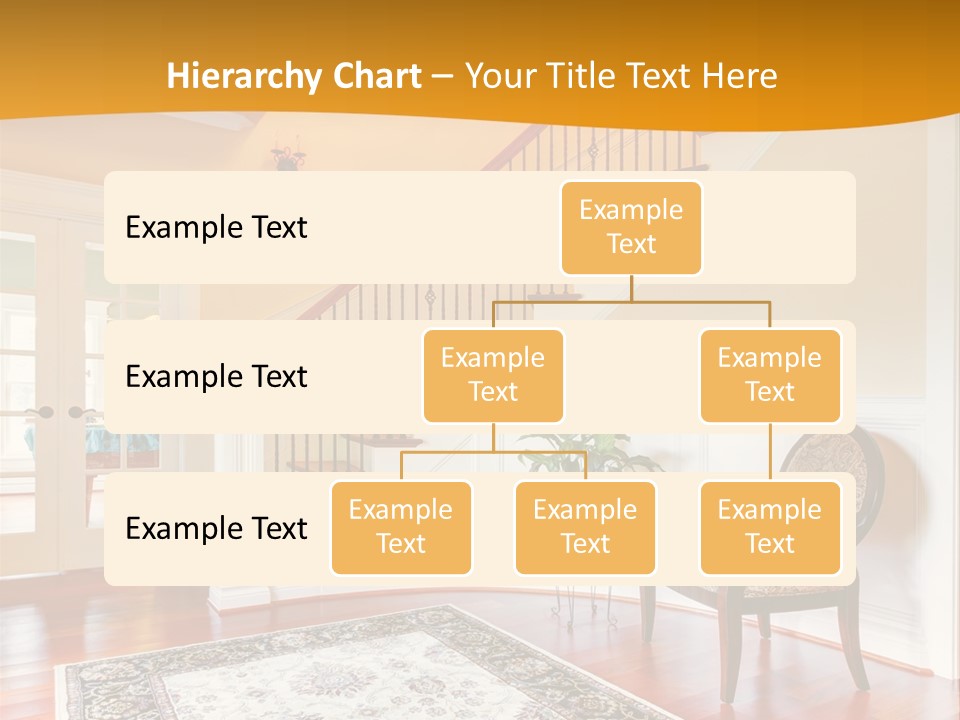 Hierarchy Chart – Your Title Text Here

Example Text

Example Text

Example Text

Example Text

Example Text

Example Text

Example Text

Example Text

Example Text